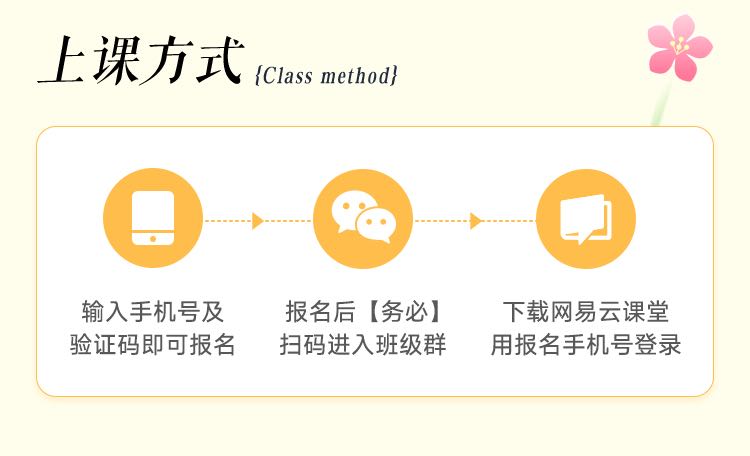 上课方式 {Class method}

输入手机号及验证码即可报名

报名后【务必】扫码进入班级群

下载网易云课堂用报名手机号登录